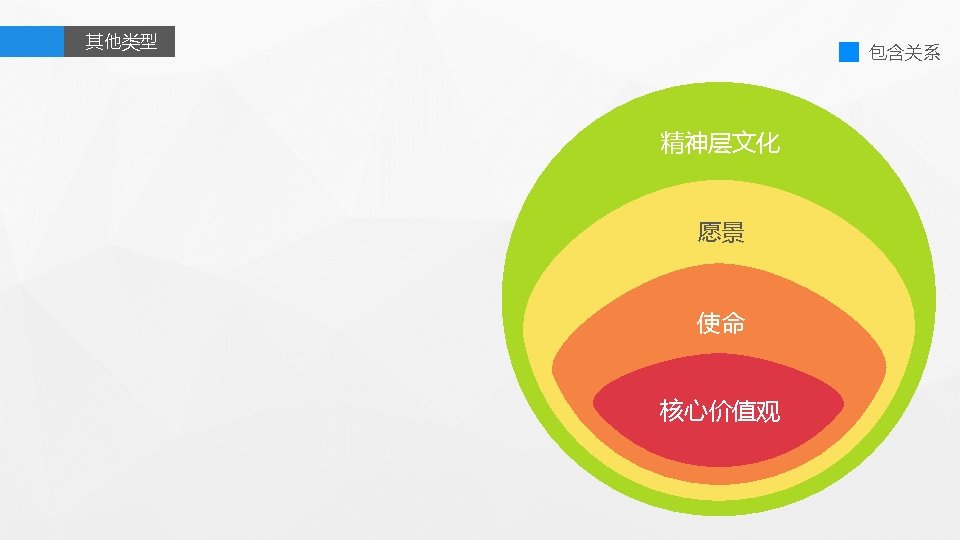 其他类型

包含关系

精神层文化

愿景

使命

核心价值观